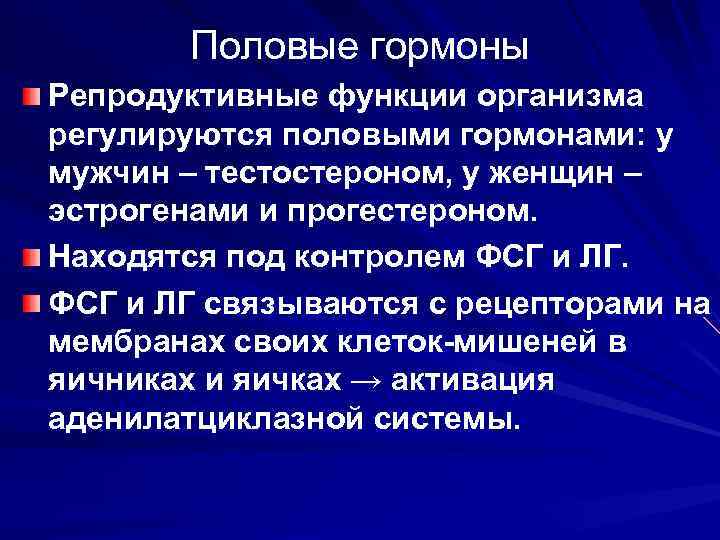 Половые гормоны

Репродуктивные функции организма регулируются половыми гормонами: у мужчин – тестостероном, у женщин – эстрогенами и прогестероном.

Находятся под контролем ФСГ и ЛГ.

ФСГ и ЛГ связываются с рецепторами на мембранах своих клеток-мишеней в яичниках и яичках → активация аденилатциклазной системы.